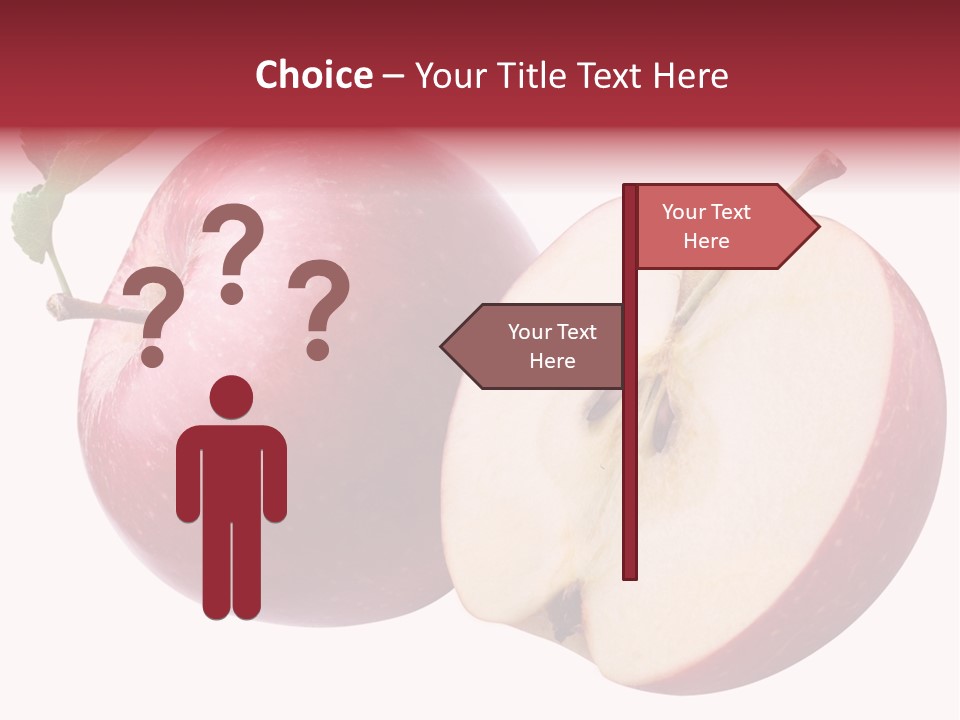 Choice – Your Title Text Here

? ? ?

Your Text Here

Your Text Here